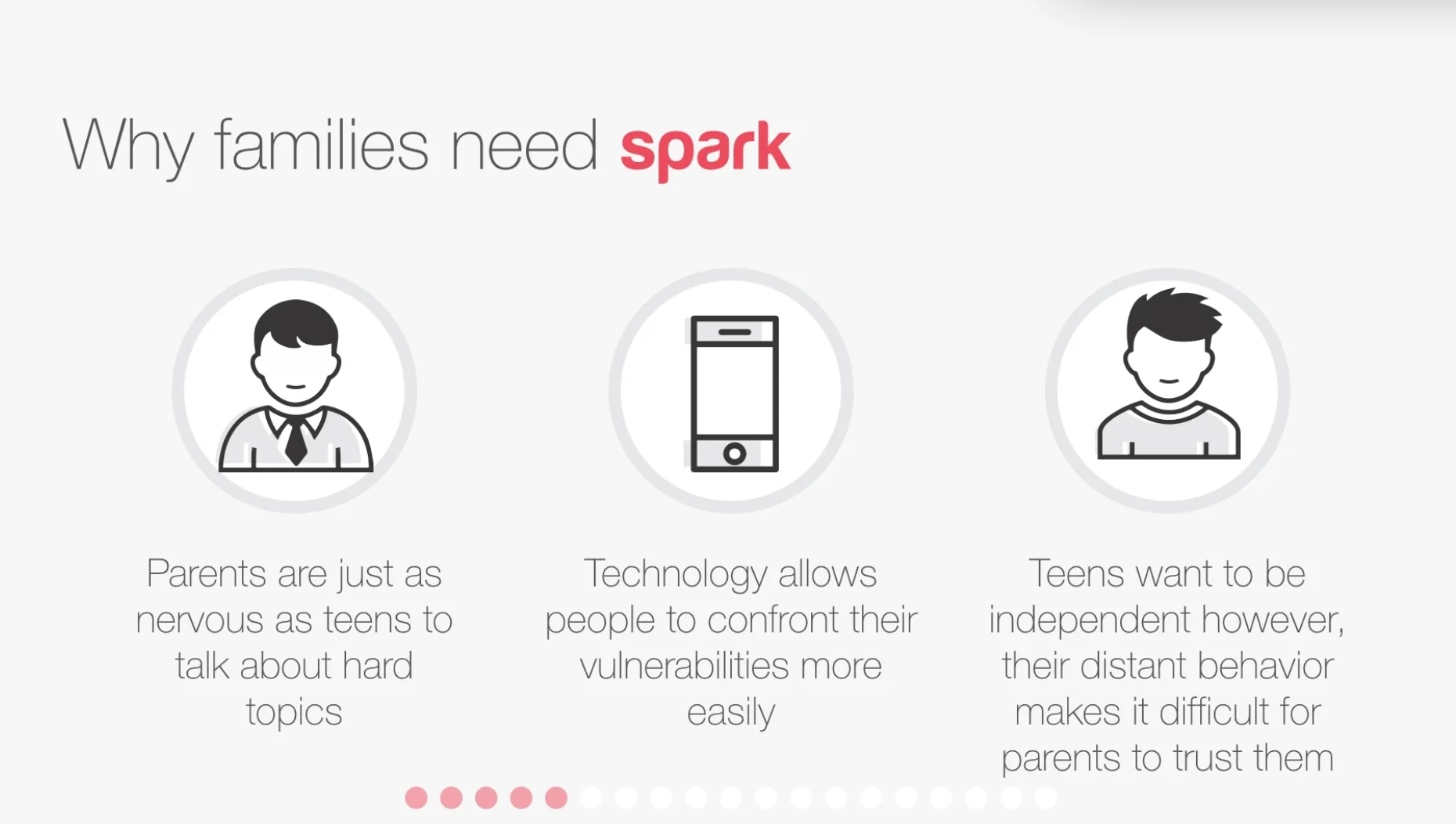 Why families need spark

Parents are just as nervous as teens to talk about hard topics

Technology allows people to confront their vulnerabilities more easily

Teens want to be independent however, their distant behavior makes it difficult for parents to trust them